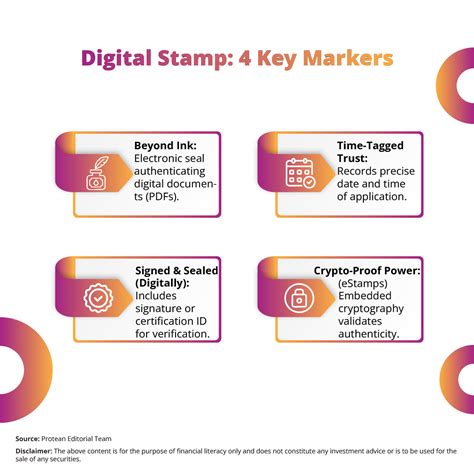 Digital Stamp: 4 Key Markers

Beyond Ink: Electronic seal authenticating digital documents (PDFs).

Time-Tagged Trust: Records precise date and time of application.

Signed & Sealed (Digitally): Includes signature or certification ID for verification.

Crypto-Proof Power: (eStamps) Embedded cryptography validates authenticity.

Source: Protean Editorial Team

Disclaimer: The above content is for the purpose of financial literacy only and does not constitute any investment advice or is to be used for the sale of any securities.